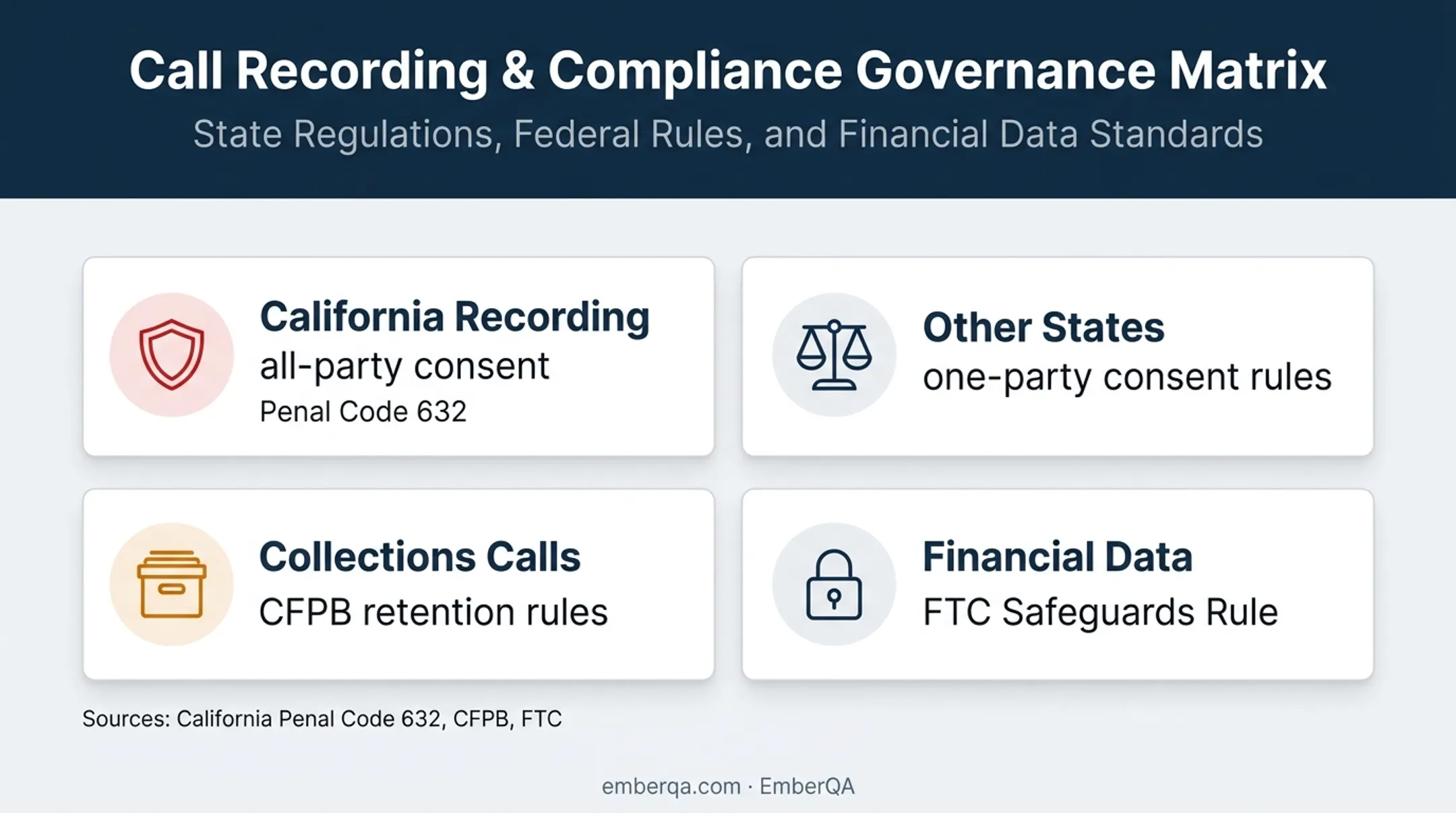 Call Recording & Compliance Governance Matrix

State Regulations, Federal Rules, and Financial Data Standards

California Recording
all-party consent
Penal Code 632

Other States
one-party consent rules

Collections Calls
CFPB retention rules

Financial Data
FTC Safeguards Rule

Sources: California Penal Code 632, CFPB, FTC

emberqa.com · EmberQA